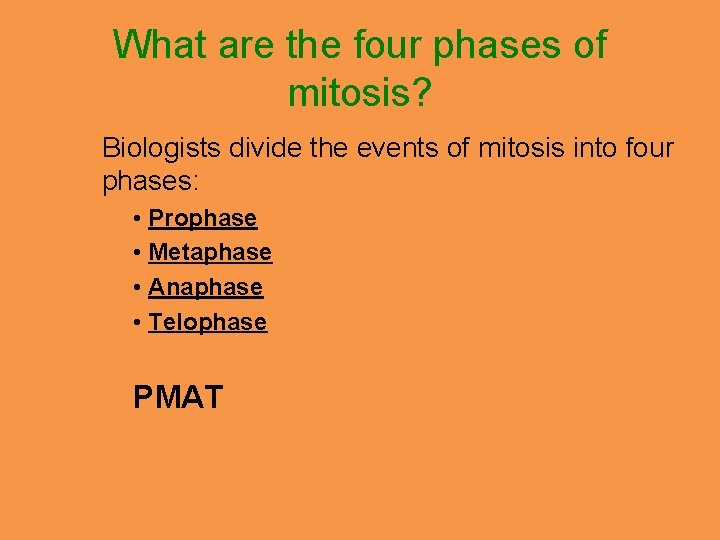 What are the four phases of mitosis?

Biologists divide the events of mitosis into four phases:

• Prophase
• Metaphase
• Anaphase
• Telophase

PMAT